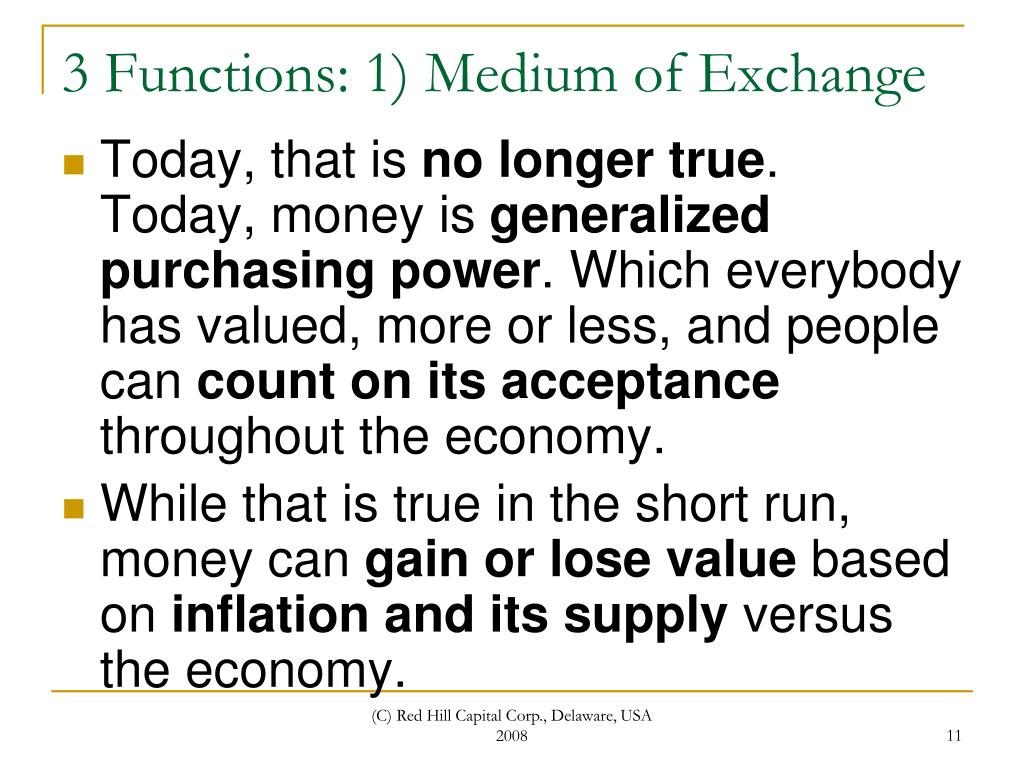 3 Functions: 1) Medium of Exchange

Today, that is no longer true. Today, money is generalized purchasing power. Which everybody has valued, more or less, and people can count on its acceptance throughout the economy.

While that is true in the short run, money can gain or lose value based on inflation and its supply versus the economy.

(C) Red Hill Capital Corp., Delaware, USA 2008

11